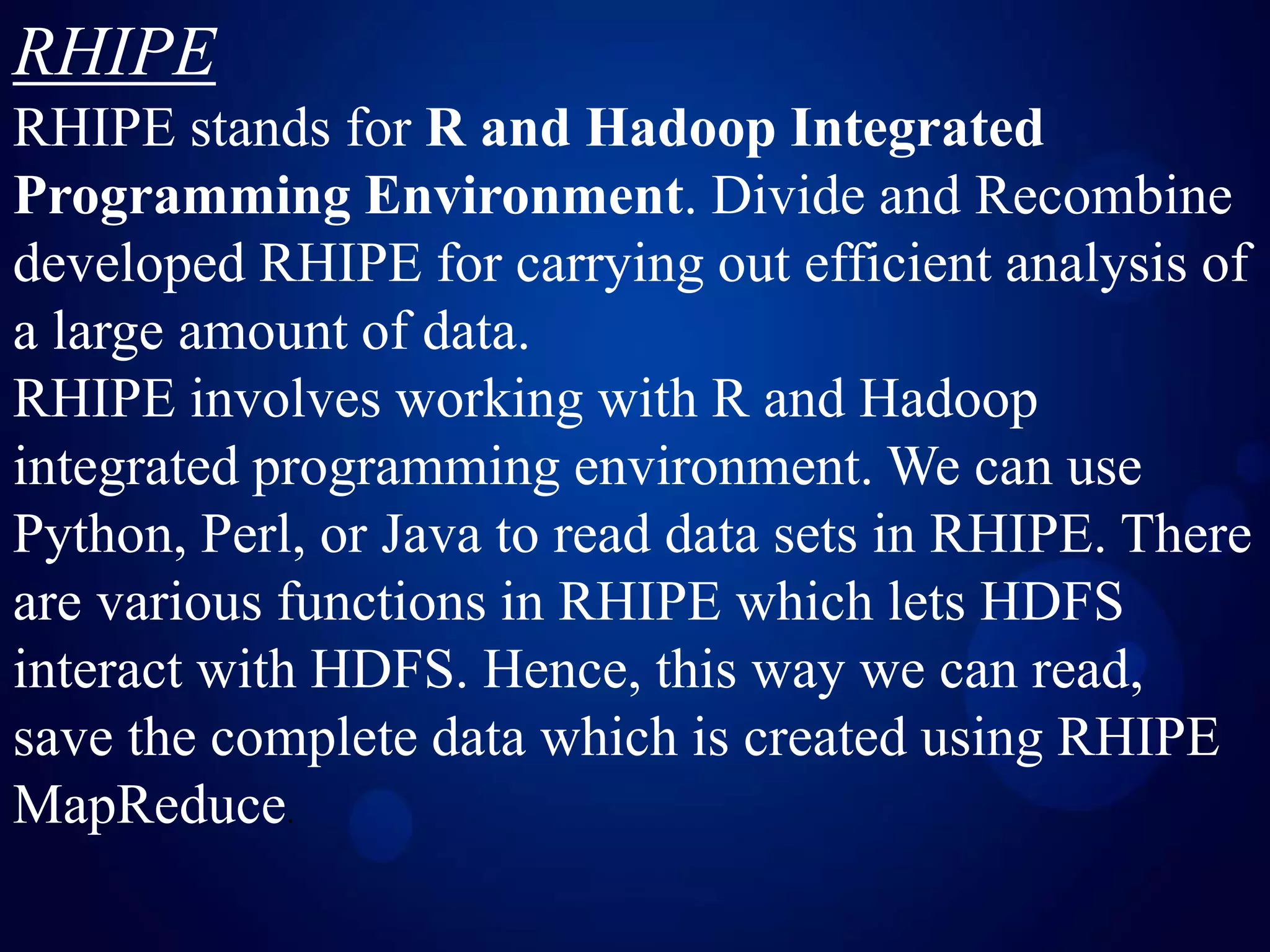 RHIPE

RHIPE stands for R and Hadoop Integrated Programming Environment. Divide and Recombine developed RHIPE for carrying out efficient analysis of a large amount of data.

RHIPE involves working with R and Hadoop integrated programming environment. We can use Python, Perl, or Java to read data sets in RHIPE. There are various functions in RHIPE which lets HDFS interact with HDFS. Hence, this way we can read, save the complete data which is created using RHIPE MapReduce.